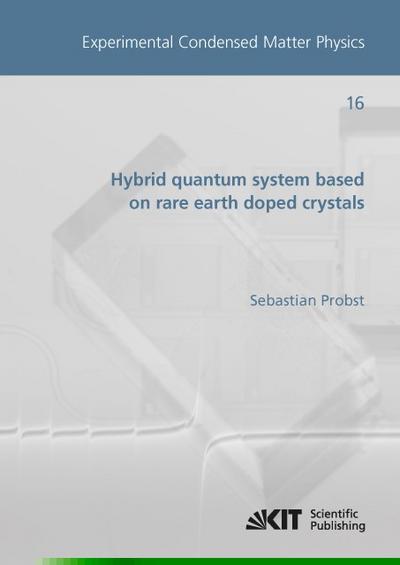 Experimental Condensed Matter Physics

16

Hybrid quantum system based on rare earth doped crystals

Sebastian Probst

KIT Scientific Publishing